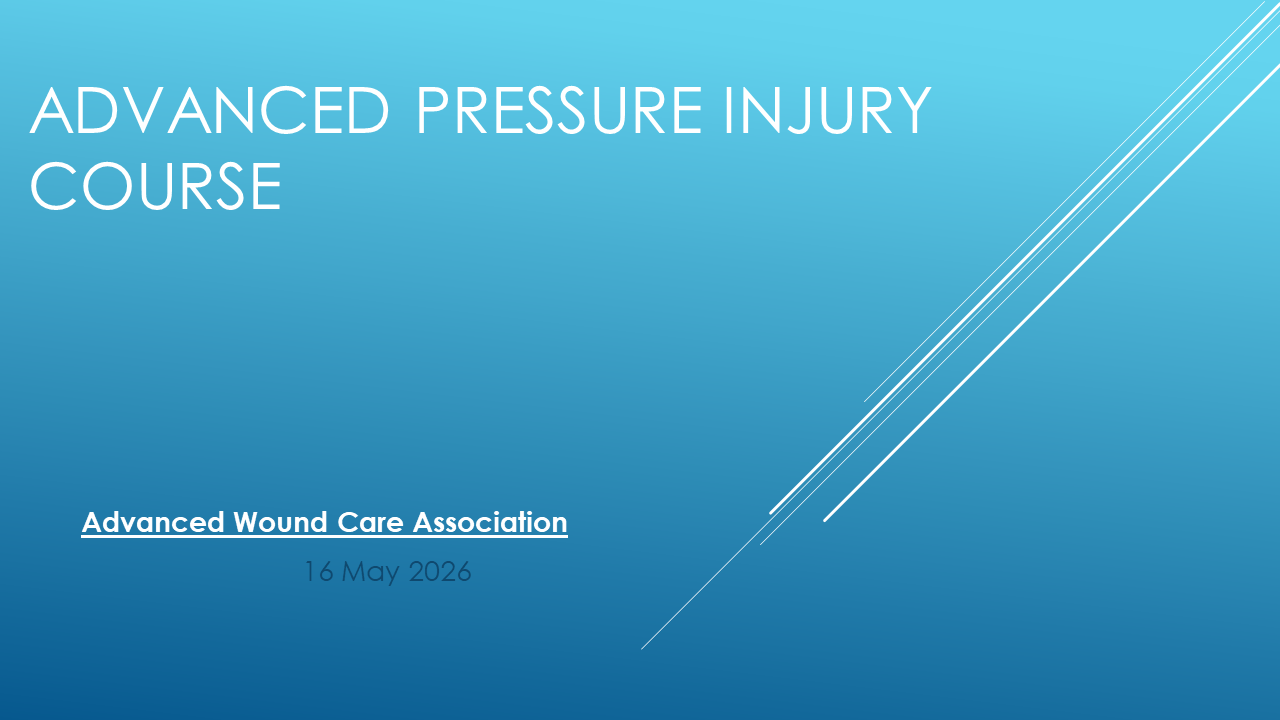 ADVANCED PRESSURE INJURY COURSE

Advanced Wound Care Association

16 May 2026